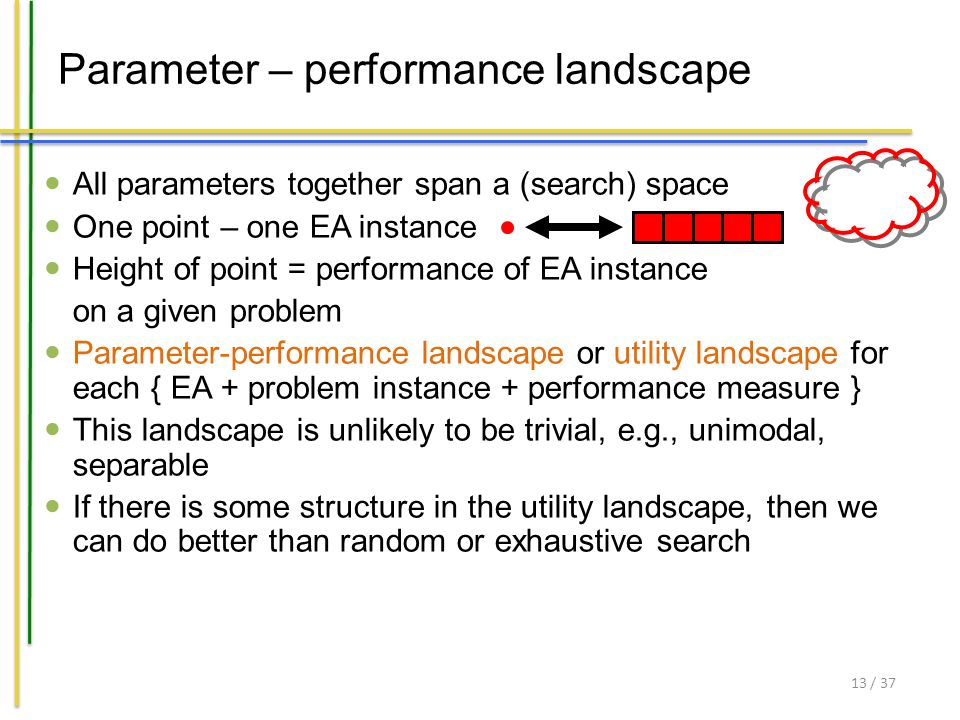 Parameter – performance landscape

- All parameters together span a (search) space
- One point – one EA instance
- Height of point = performance of EA instance on a given problem
- Parameter-performance landscape or utility landscape for each { EA + problem instance + performance measure }
- This landscape is unlikely to be trivial, e.g., unimodal, separable
- If there is some structure in the utility landscape, then we can do better than random or exhaustive search

13 / 37